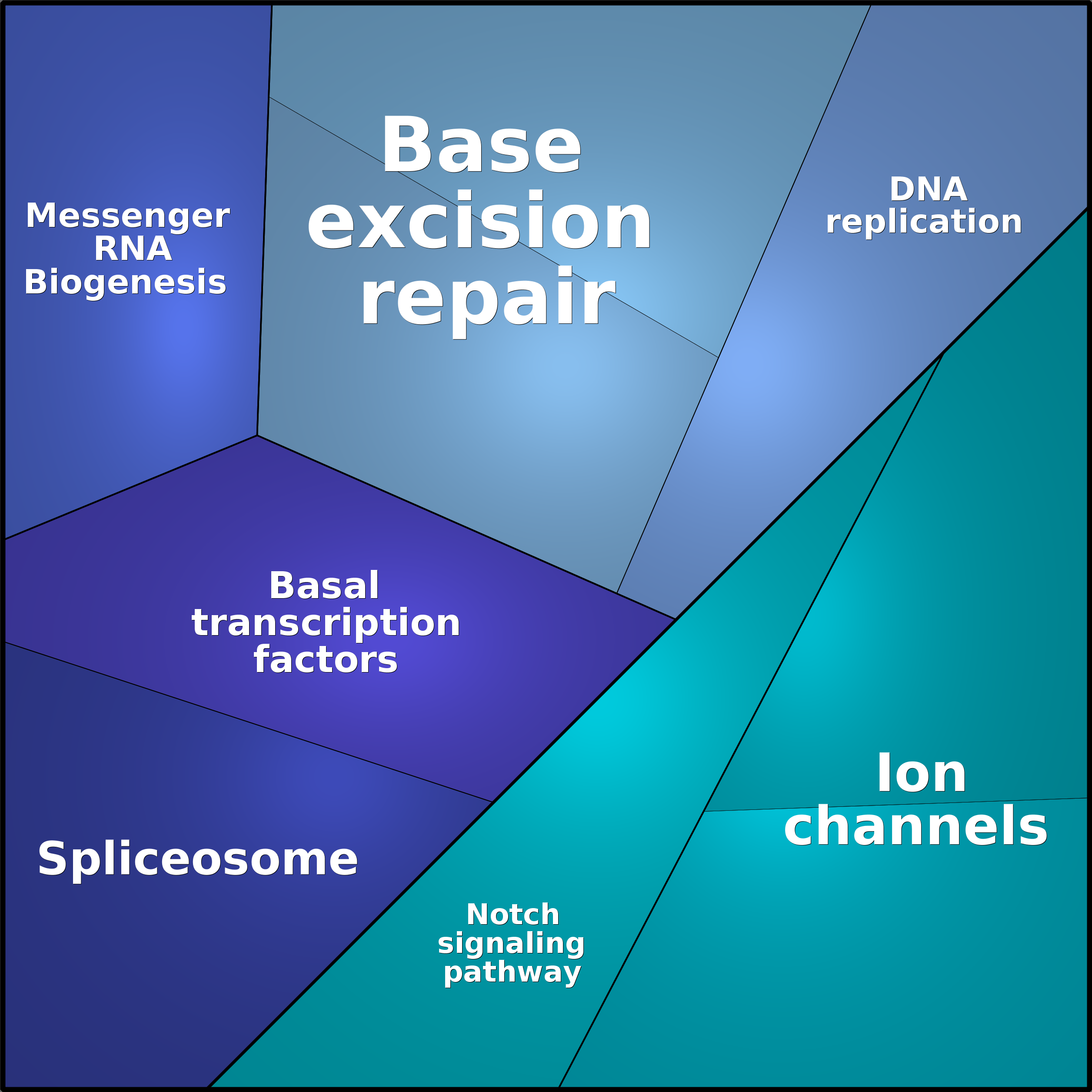 Messenger RNA Biogenesis

Base excision repair

DNA replication

Basal transcription factors

Spliceosome

Notch signaling pathway

Ion channels